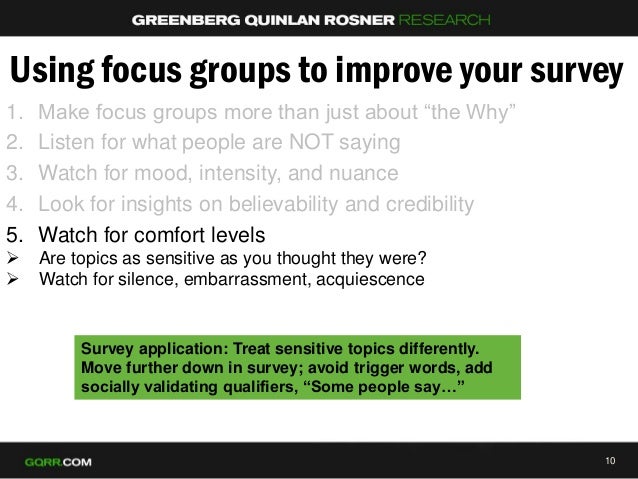 GREENBERG QUINLAN ROSNER RESEARCH

Using focus groups to improve your survey

1. Make focus groups more than just about “the Why”
2. Listen for what people are NOT saying
3. Watch for mood, intensity, and nuance
4. Look for insights on believability and credibility
5. Watch for comfort levels
➢ Are topics as sensitive as you thought they were?
➢ Watch for silence, embarrassment, acquiescence

Survey application: Treat sensitive topics differently. Move further down in survey; avoid trigger words, add socially validating qualifiers, “Some people say…”

GQRR.COM

10